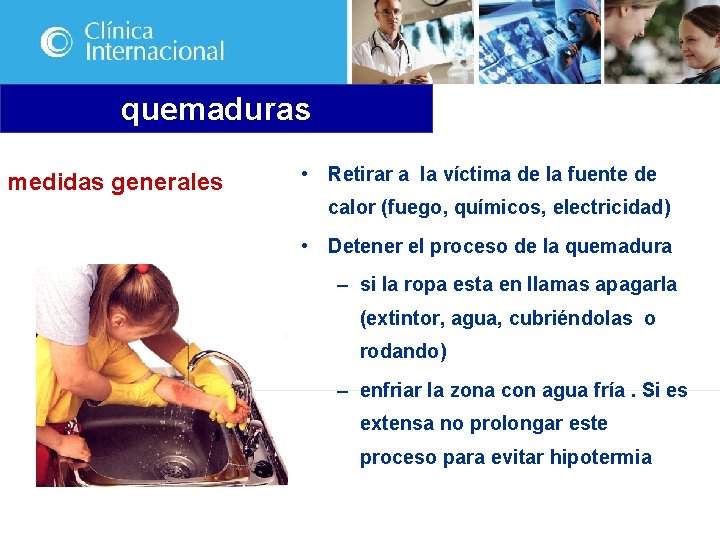 Clínica Internacional

quemaduras

medidas generales

• Retirar a la víctima de la fuente de calor (fuego, químicos, electricidad)
• Detener el proceso de la quemadura
– si la ropa esta en llamas apagarla (extintor, agua, cubriéndolas o rodando)
– enfriar la zona con agua fría . Si es extensa no prolongar este proceso para evitar hipotermia